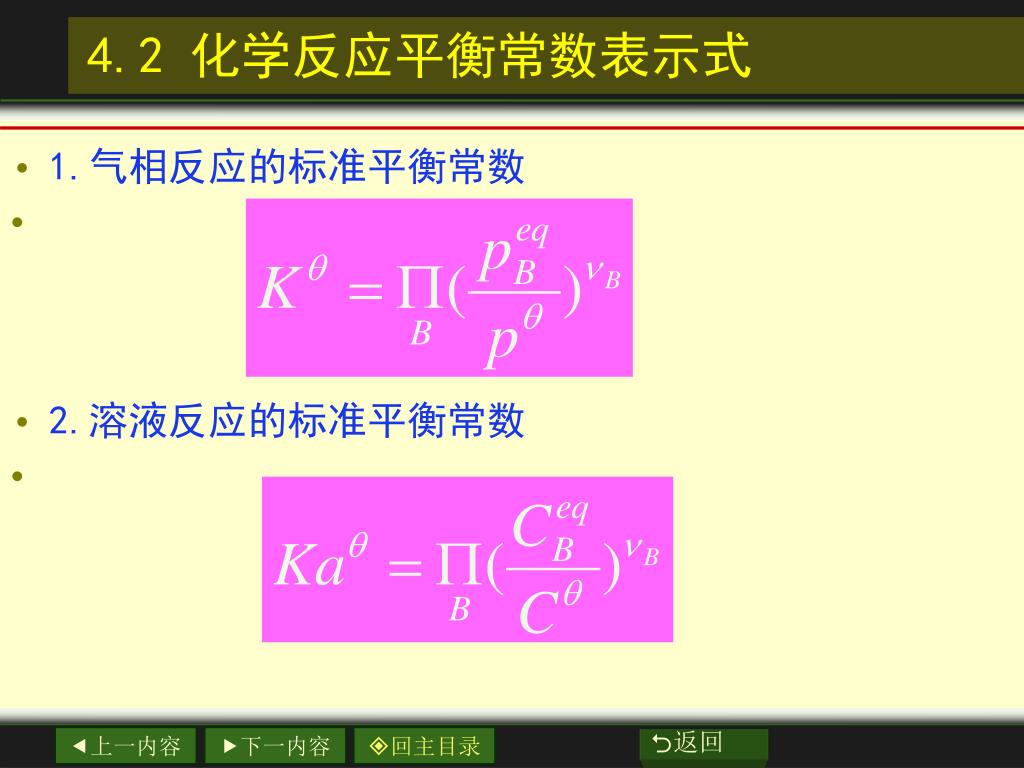 4.2 化学反应平衡常数表示式

• 1. 气相反应的标准平衡常数

• $K^{\theta} = \prod_{B} (\frac{p_B^{eq}}{p^{\theta}})^{\nu_B}$

• 2. 溶液反应的标准平衡常数

• $Ka^{\theta} = \prod_{B} (\frac{C_B^{eq}}{C^{\theta}})^{\nu_B}$

◀上一内容 ▶下一内容 ◈回主目录 ⮌返回